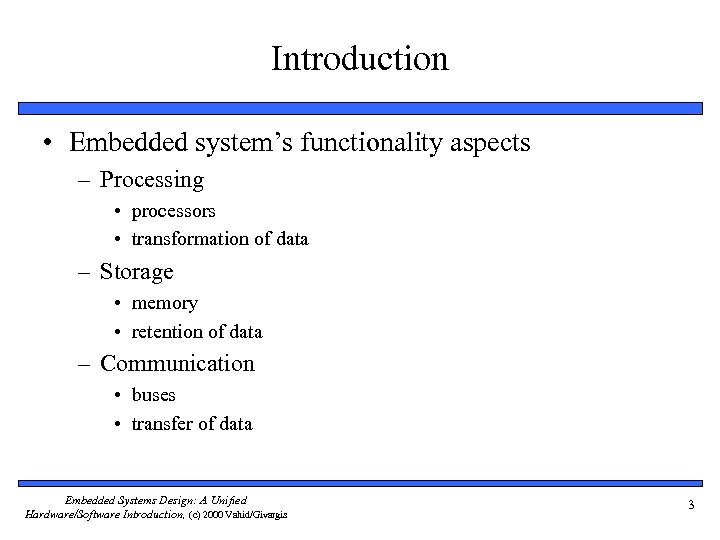 Introduction

• Embedded system's functionality aspects
  – Processing
    • processors
    • transformation of data
  – Storage
    • memory
    • retention of data
  – Communication
    • buses
    • transfer of data

Embedded Systems Design: A Unified Hardware/Software Introduction, (c) 2000 Vahid/Givargis

3